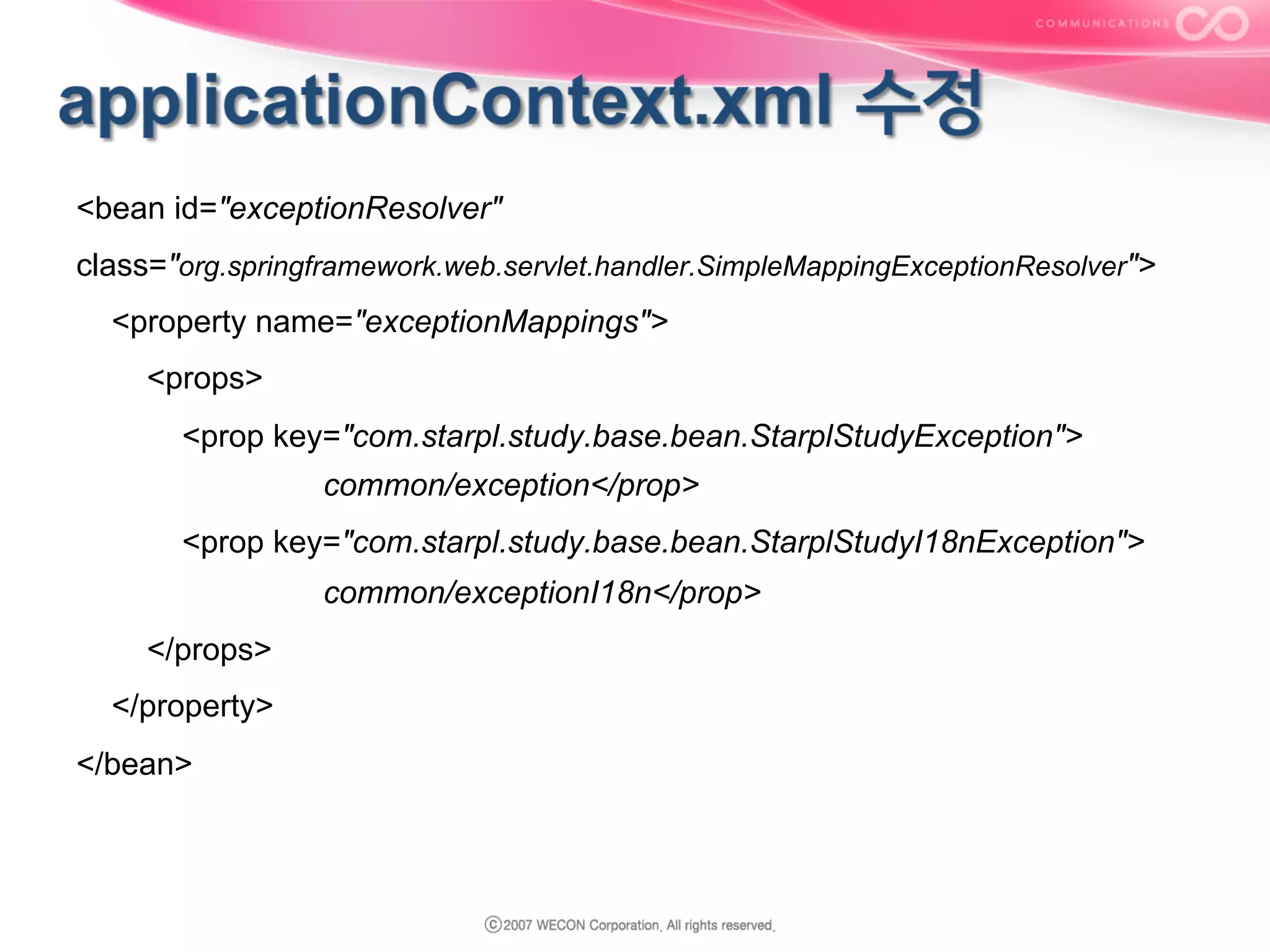 COMMUNICATIONS

applicationContext.xml 수정

<bean id="exceptionResolver"

class="org.springframework.web.servlet.handler.SimpleMappingExceptionResolver">

<property name="exceptionMappings">

<props>

<prop key="com.starpl.study.base.bean.StarplStudyException">
common/exception</prop>

<prop key="com.starpl.study.base.bean.StarplStudyI18nException">
common/exceptionI18n</prop>

</props>

</property>

</bean>

ⓒ2007 WECON Corporation. All rights reserved.